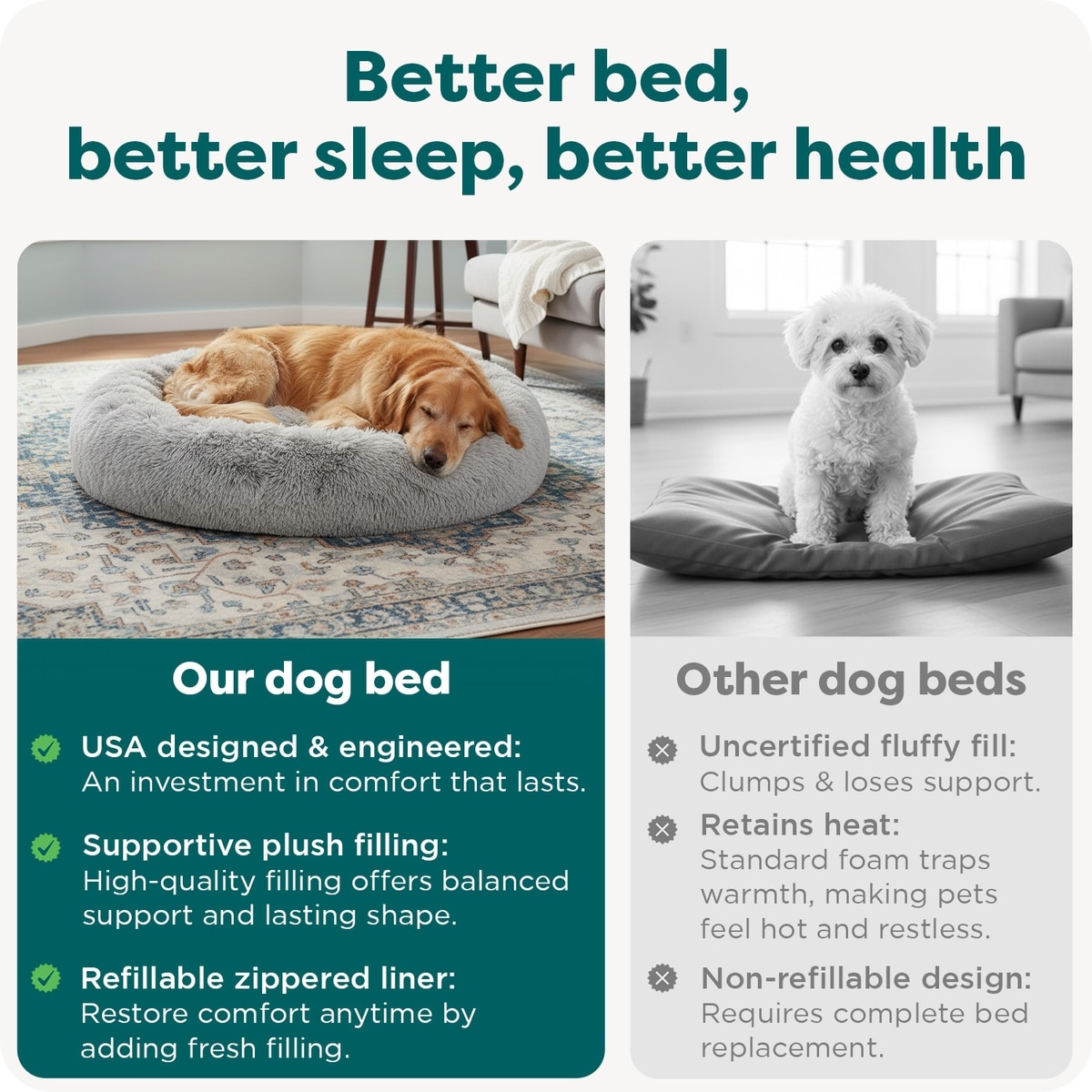 Better bed, better sleep, better health

Our dog bed

USA designed & engineered: An investment in comfort that lasts.

Supportive plush filling: High-quality filling offers balanced support and lasting shape.

Refillable zippered liner: Restore comfort anytime by adding fresh filling.

Other dog beds

Uncertified fluffy fill: Clumps & loses support.

Retains heat: Standard foam traps warmth, making pets feel hot and restless.

Non-refillable design: Requires complete bed replacement.